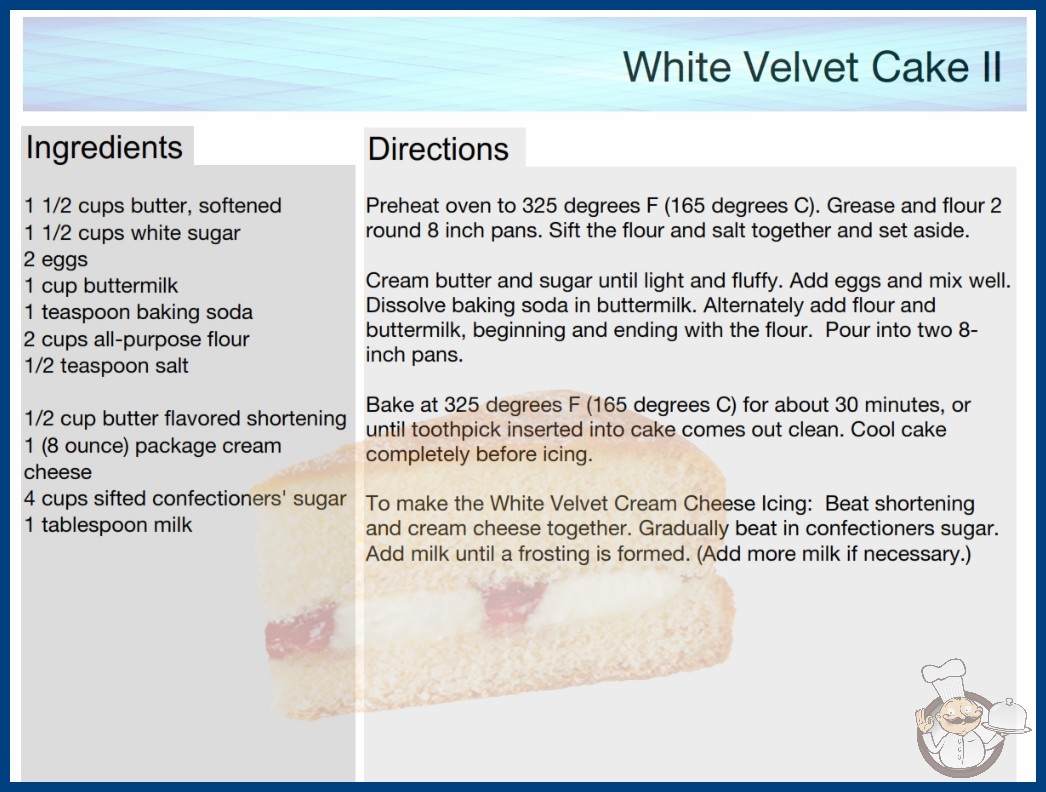 White Velvet Cake II

Ingredients

1 1/2 cups butter, softened
1 1/2 cups white sugar
2 eggs
1 cup buttermilk
1 teaspoon baking soda
2 cups all-purpose flour
1/2 teaspoon salt

1/2 cup butter flavored shortening
1 (8 ounce) package cream cheese
4 cups sifted confectioners' sugar
1 tablespoon milk

Directions

Preheat oven to 325 degrees F (165 degrees C). Grease and flour 2 round 8 inch pans. Sift the flour and salt together and set aside.

Cream butter and sugar until light and fluffy. Add eggs and mix well. Dissolve baking soda in buttermilk. Alternately add flour and buttermilk, beginning and ending with the flour. Pour into two 8-inch pans.

Bake at 325 degrees F (165 degrees C) for about 30 minutes, or until toothpick inserted into cake comes out clean. Cool cake completely before icing.

To make the White Velvet Cream Cheese Icing: Beat shortening and cream cheese together. Gradually beat in confectioners sugar. Add milk until a frosting is formed. (Add more milk if necessary.)